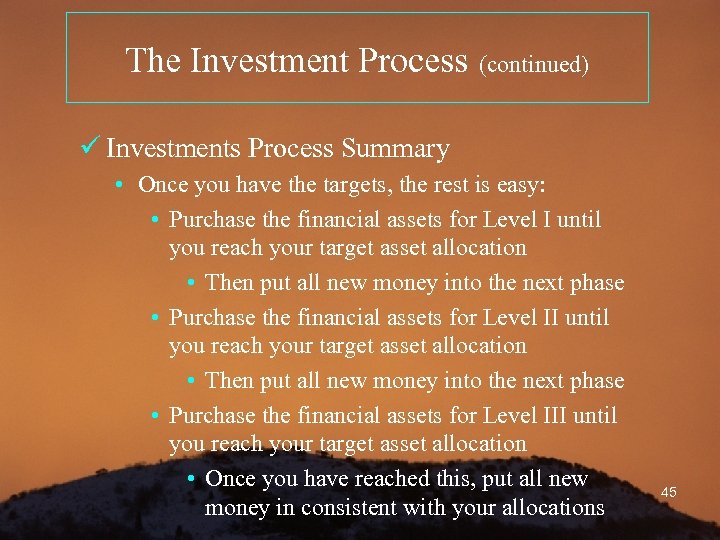 The Investment Process (continued)

✓ Investments Process Summary

• Once you have the targets, the rest is easy:

• Purchase the financial assets for Level I until you reach your target asset allocation

• Then put all new money into the next phase

• Purchase the financial assets for Level II until you reach your target asset allocation

• Then put all new money into the next phase

• Purchase the financial assets for Level III until you reach your target asset allocation

• Once you have reached this, put all new money in consistent with your allocations

45